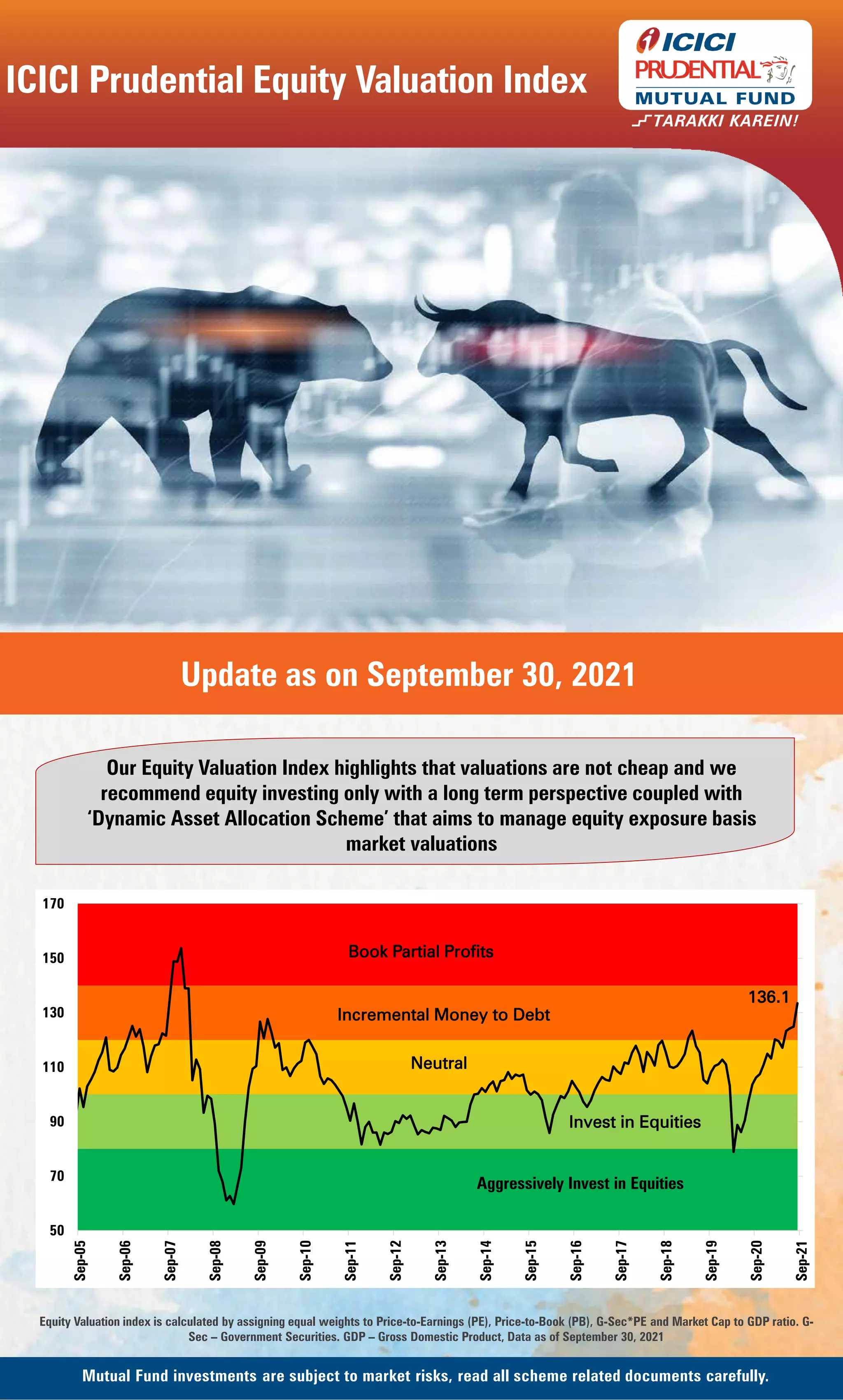 ICICI Prudential Equity Valuation Index

ICICI PRUDENTIAL MUTUAL FUND
TARAKKI KAREIN!

Update as on September 30, 2021

Our Equity Valuation Index highlights that valuations are not cheap and we recommend equity investing only with a long term perspective coupled with 'Dynamic Asset Allocation Scheme' that aims to manage equity exposure basis market valuations

170
150
130
110
90
70
50

Book Partial Profits
Incremental Money to Debt
Neutral
Invest in Equities
Aggressively Invest in Equities
136.1

Sep-05 Sep-06 Sep-07 Sep-08 Sep-09 Sep-10 Sep-11 Sep-12 Sep-13 Sep-14 Sep-15 Sep-16 Sep-17 Sep-18 Sep-19 Sep-20 Sep-21

Equity Valuation index is calculated by assigning equal weights to Price-to-Earnings (PE), Price-to-Book (PB), G-Sec*PE and Market Cap to GDP ratio. G-Sec – Government Securities. GDP – Gross Domestic Product, Data as of September 30, 2021

Mutual Fund investments are subject to market risks, read all scheme related documents carefully.